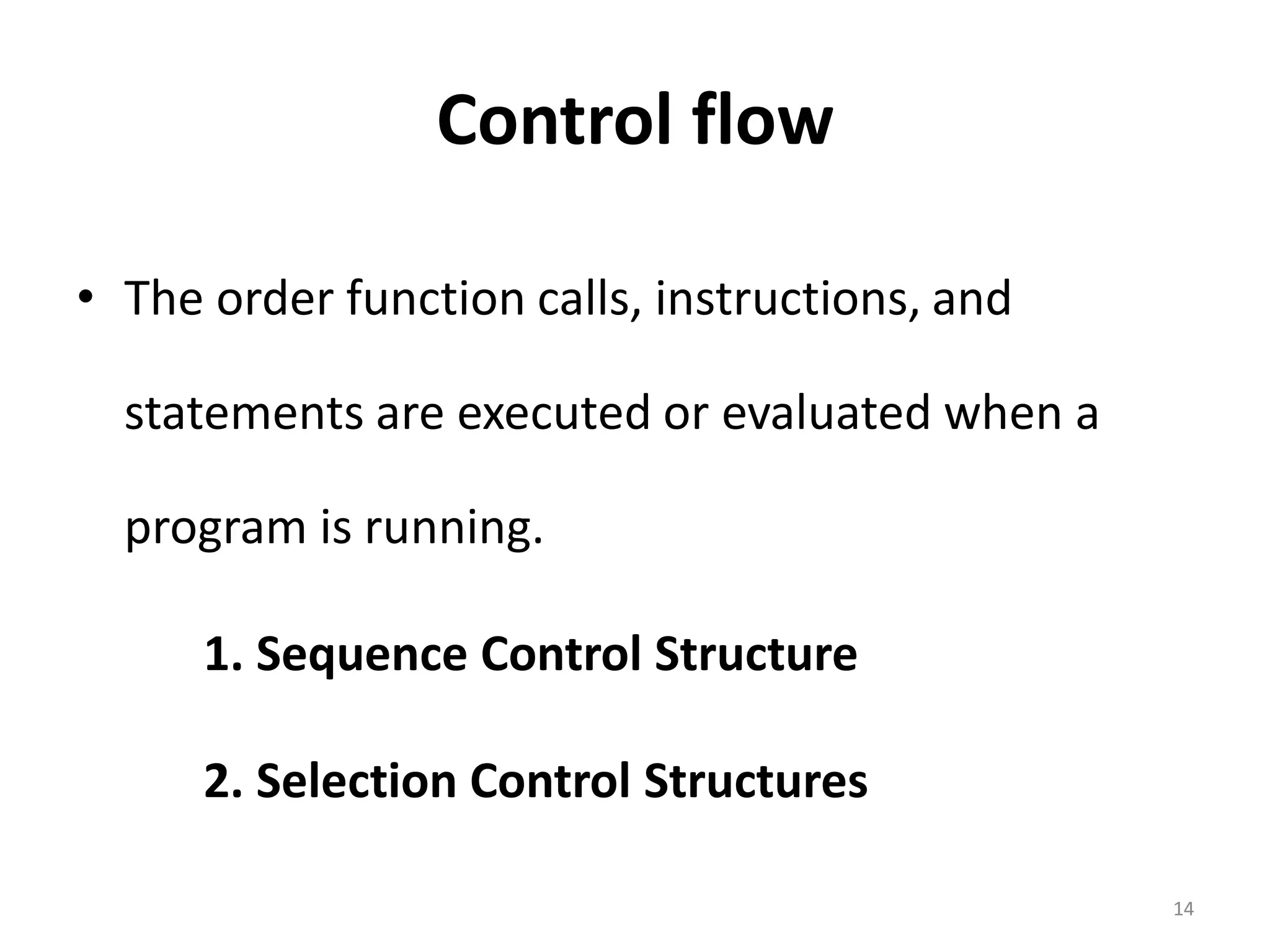 Control flow

• The order function calls, instructions, and statements are executed or evaluated when a program is running.

1. Sequence Control Structure

2. Selection Control Structures

14